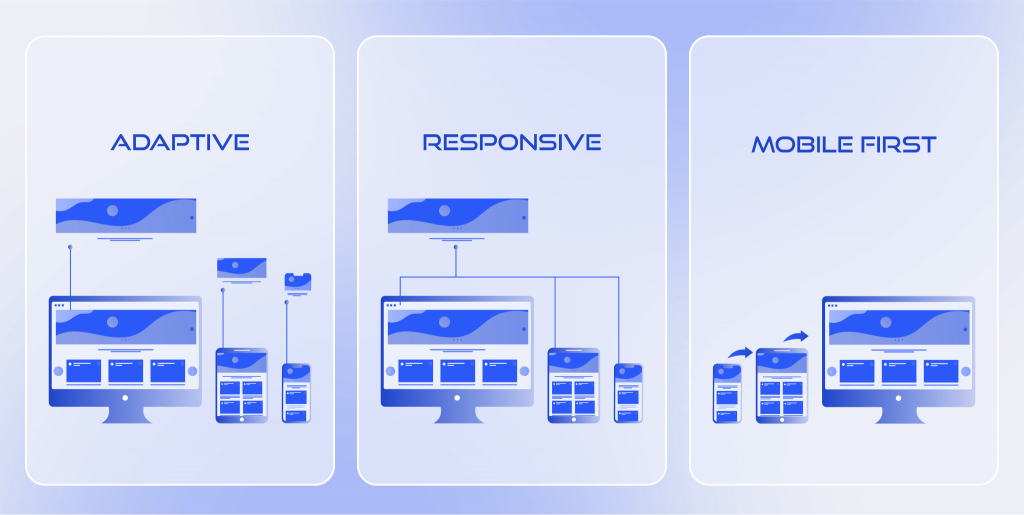 ADAPTIVE

RESPONSIVE

MOBILE FIRST